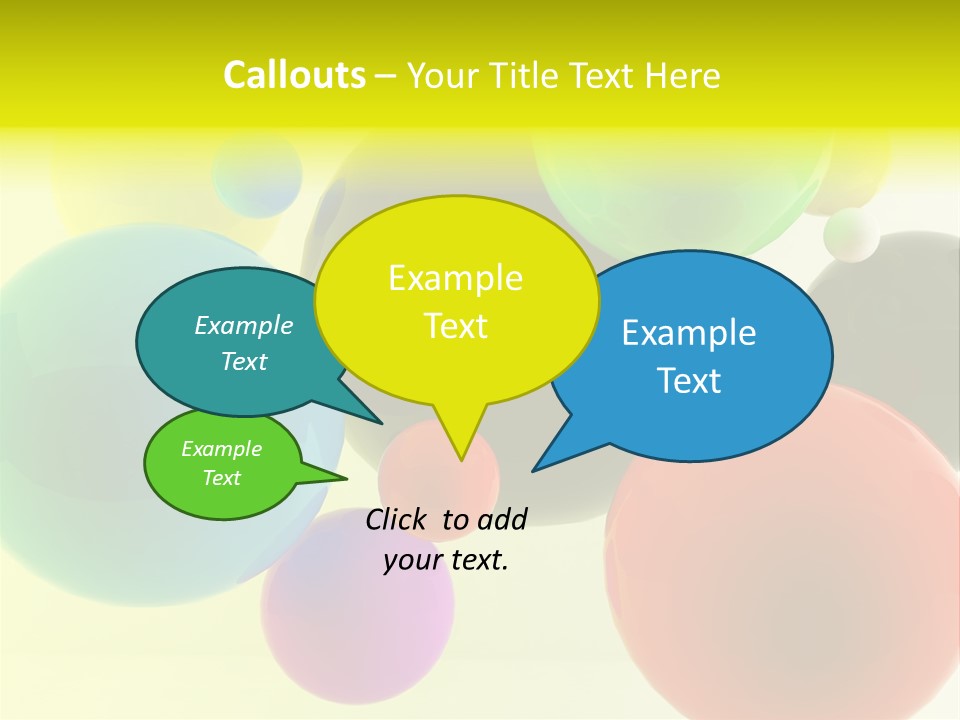 Callouts – Your Title Text Here

Example Text

Example Text

Example Text

Example Text

Click to add your text.